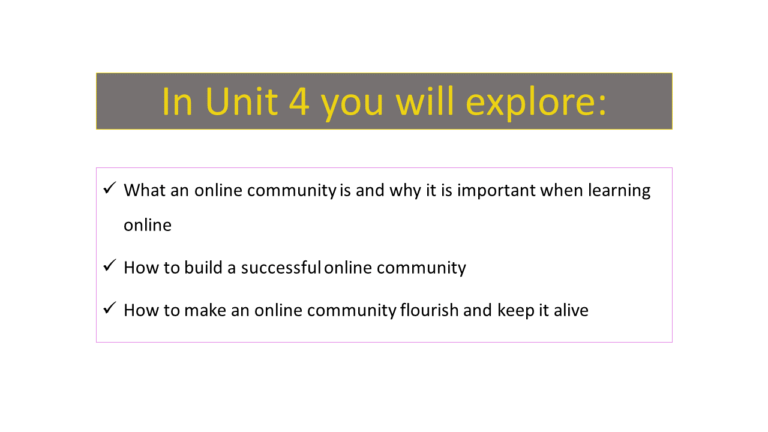 In Unit 4 you will explore:

✓ What an online community is and why it is important when learning online

✓ How to build a successful online community

✓ How to make an online community flourish and keep it alive